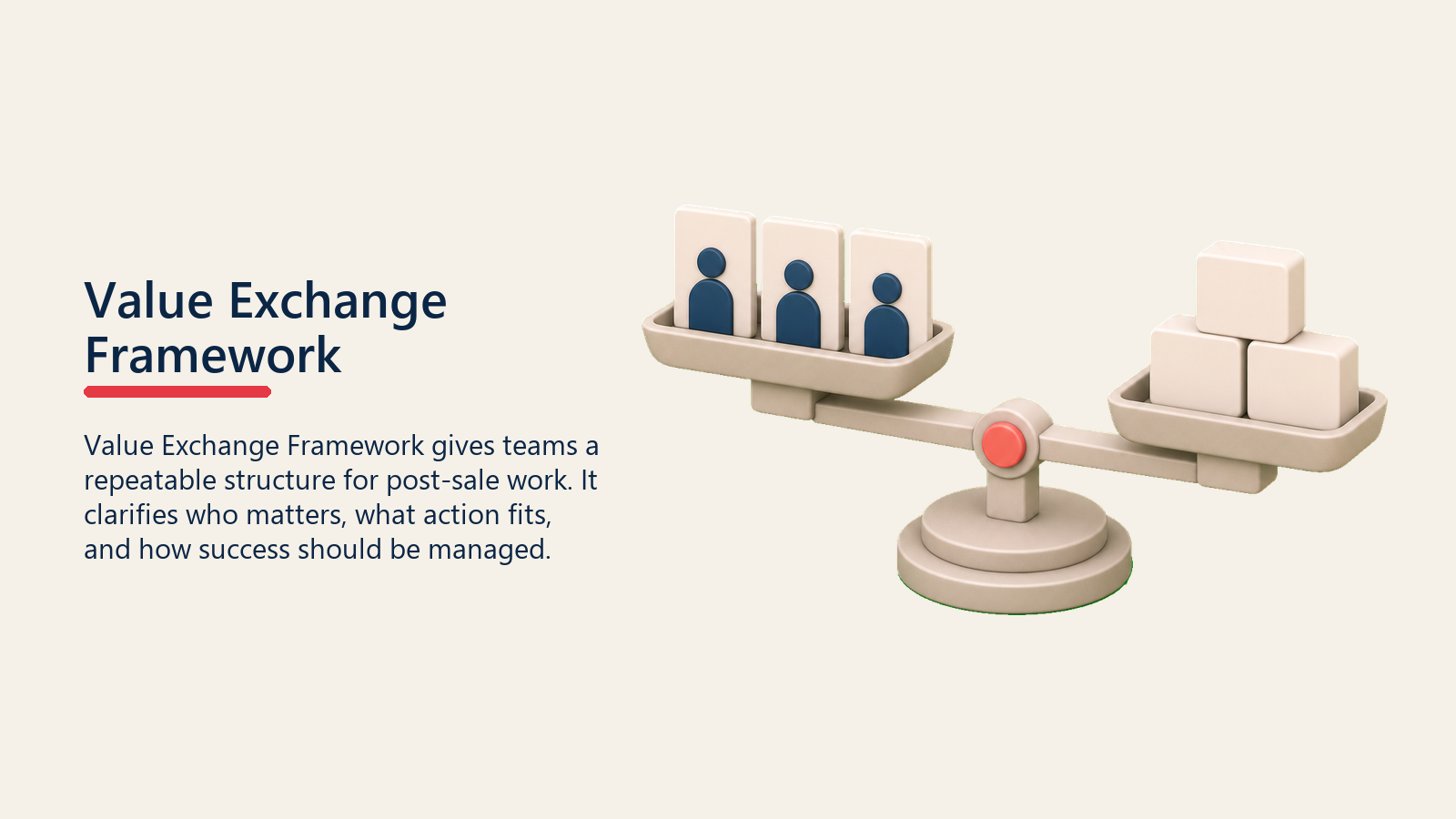 Value Exchange Framework

Value Exchange Framework gives teams a repeatable structure for post-sale work. It clarifies who matters, what action fits, and how success should be managed.